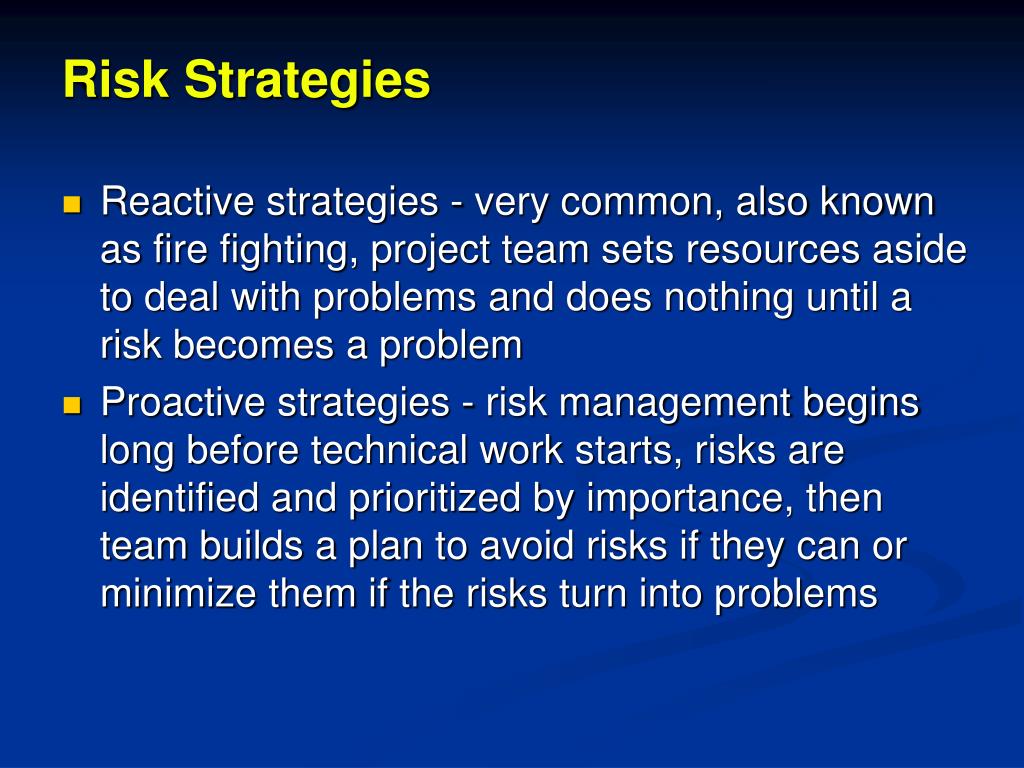 Risk Strategies

- Reactive strategies - very common, also known as fire fighting, project team sets resources aside to deal with problems and does nothing until a risk becomes a problem
- Proactive strategies - risk management begins long before technical work starts, risks are identified and prioritized by importance, then team builds a plan to avoid risks if they can or minimize them if the risks turn into problems